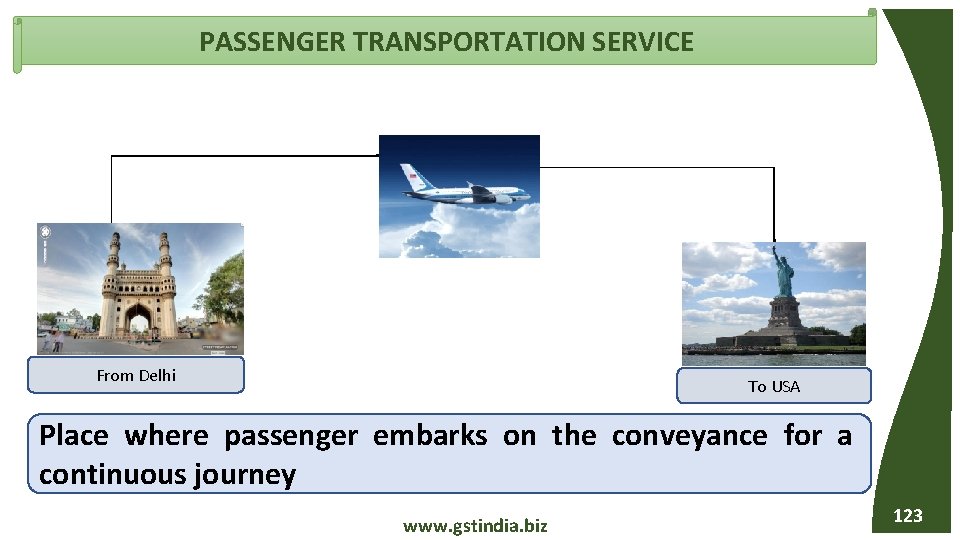 PASSENGER TRANSPORTATION SERVICE

From Delhi

To USA

Place where passenger embarks on the conveyance for a continuous journey

www.gstindia.biz

123